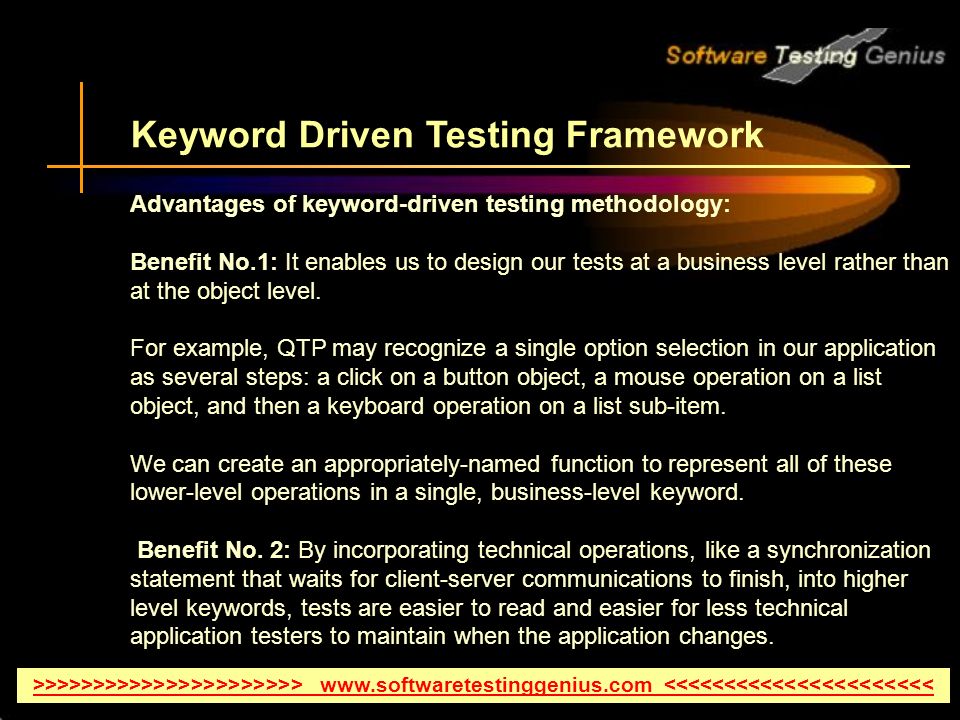 Software Testing Genius

Keyword Driven Testing Framework

Advantages of keyword-driven testing methodology:

Benefit No.1: It enables us to design our tests at a business level rather than at the object level.

For example, QTP may recognize a single option selection in our application as several steps: a click on a button object, a mouse operation on a list object, and then a keyboard operation on a list sub-item.

We can create an appropriately-named function to represent all of these lower-level operations in a single, business-level keyword.

Benefit No. 2: By incorporating technical operations, like a synchronization statement that waits for client-server communications to finish, into higher level keywords, tests are easier to read and easier for less technical application testers to maintain when the application changes.

>>>>>>>>>>>>>>>>>>>>>>> www.softwaretestinggenius.com <<<<<<<<<<<<<<<<<<<<<<<